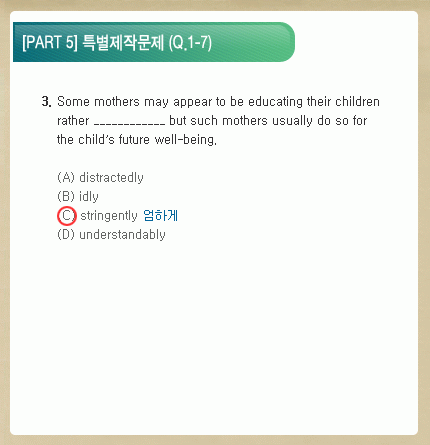 [PART 5] 특별제작문제 (Q.1-7)

3. Some mothers may appear to be educating their children rather ____________ but such mothers usually do so for the child's future well-being.

(A) distractedly
(B) idly
(C) stringently 엄하게
(D) understandably